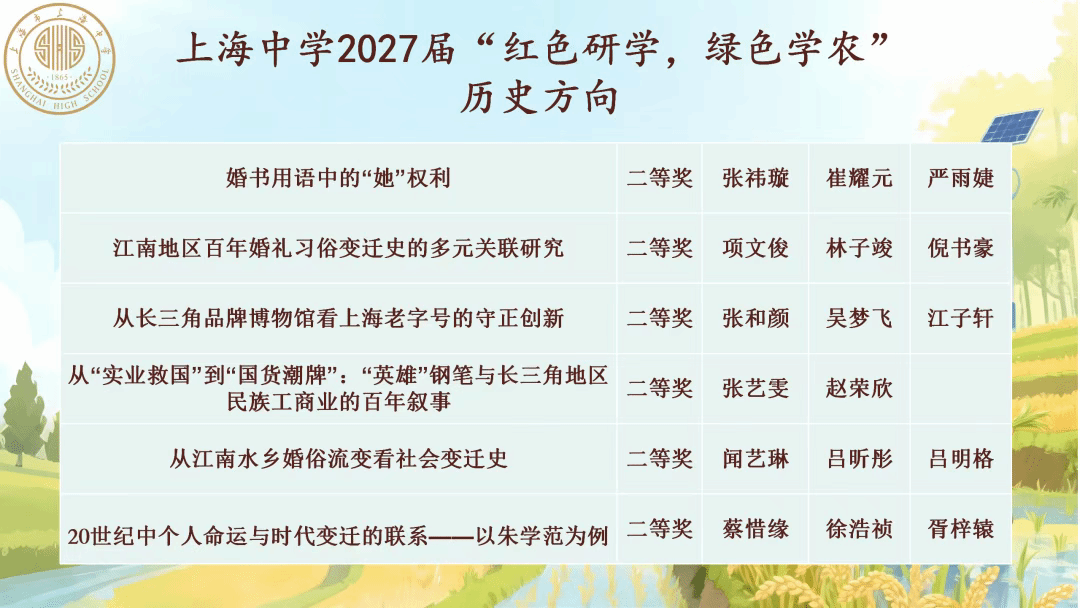 上海市上海中学
SHS
1865
SHANGHAI HIGH SCHOOL

上海中学2027届“红色研学，绿色学农”
历史方向

| 婚书用语中的“她”权利 | 二等奖 | 张祎璇 | 崔耀元 | 严雨婕 |
|---|---|---|---|---|
| 江南地区百年婚礼习俗变迁史的多元关联研究 | 二等奖 | 项文俊 | 林子竣 | 倪书豪 |
| 从长三角品牌博物馆看上海老字号的守正创新 | 二等奖 | 张和颜 | 吴梦飞 | 江子轩 |
| 从“实业救国”到“国货潮牌”：“英雄”钢笔与长三角地区民族工商业的百年叙事 | 二等奖 | 张艺雯 | 赵荣欣 | |
| 从江南水乡婚俗流变看社会变迁史 | 二等奖 | 闻艺琳 | 吕昕彤 | 吕明格 |
| 20世纪中个人命运与时代变迁的联系——以朱学范为例 | 二等奖 | 蔡惜缘 | 徐浩祯 | 胥梓辕 |